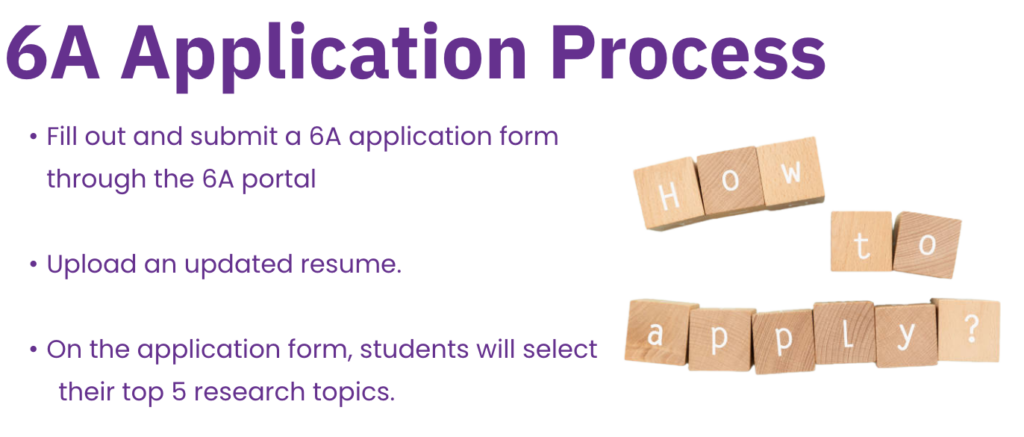 6A Application Process

• Fill out and submit a 6A application form through the 6A portal

• Upload an updated resume.

• On the application form, students will select their top 5 research topics.

How to apply?